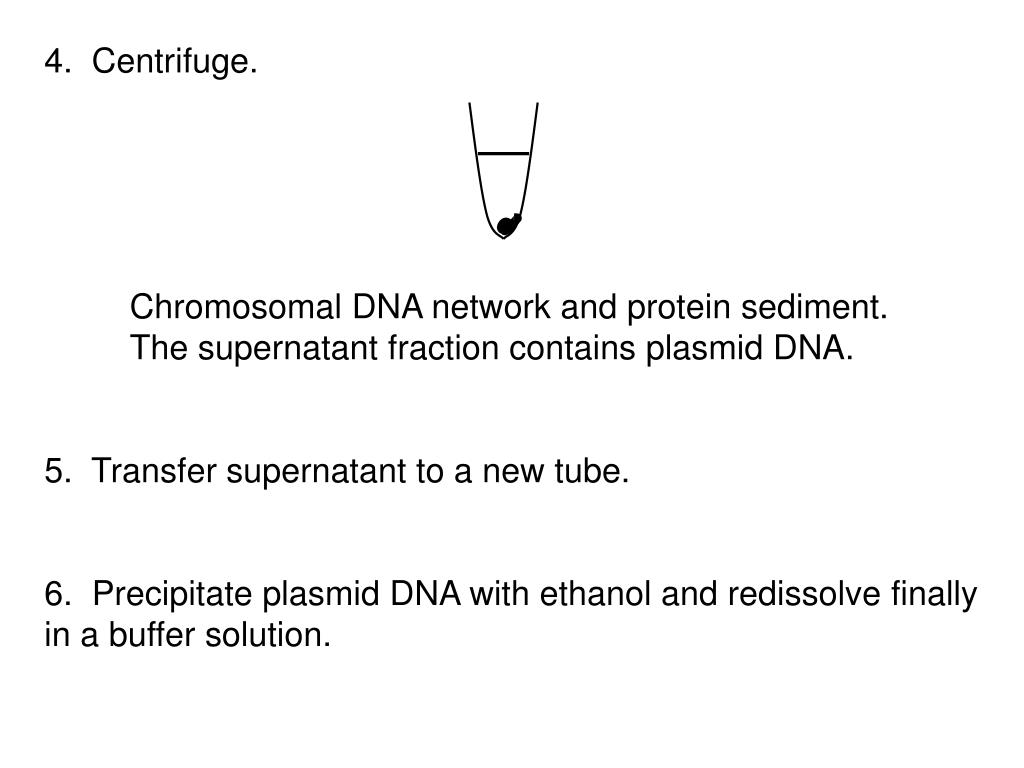 4. Centrifuge.

Chromosomal DNA network and protein sediment.
The supernatant fraction contains plasmid DNA.

5. Transfer supernatant to a new tube.

6. Precipitate plasmid DNA with ethanol and redissolve finally in a buffer solution.